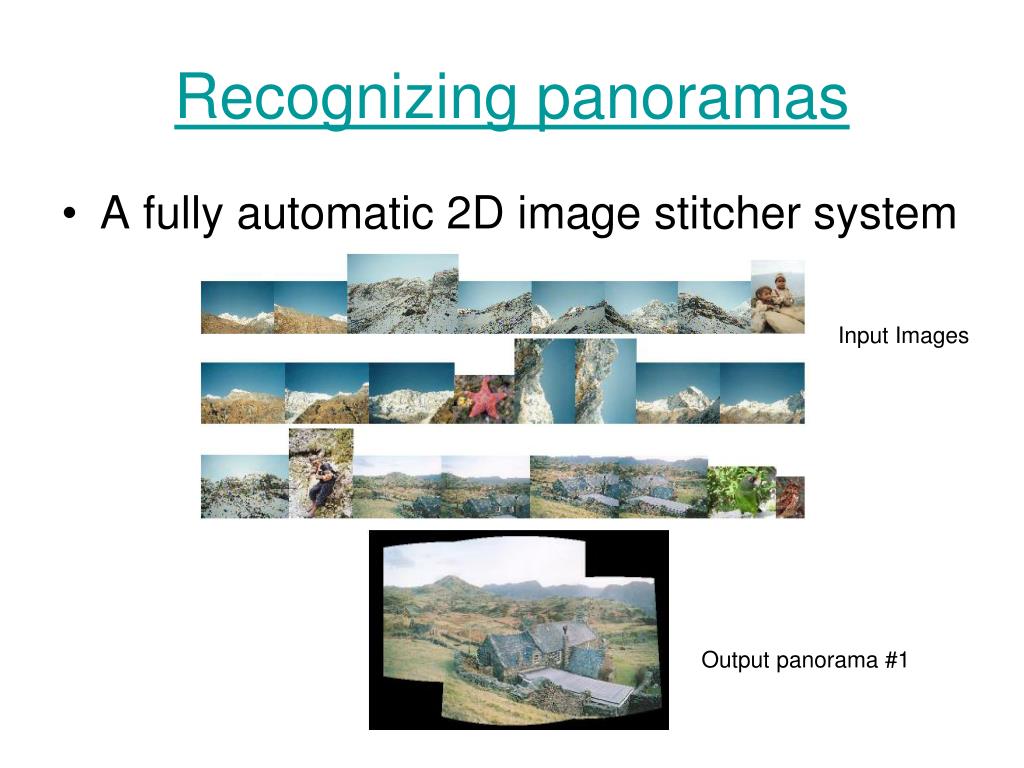 Recognizing panoramas

• A fully automatic 2D image stitcher system

Input Images

Output panorama #1